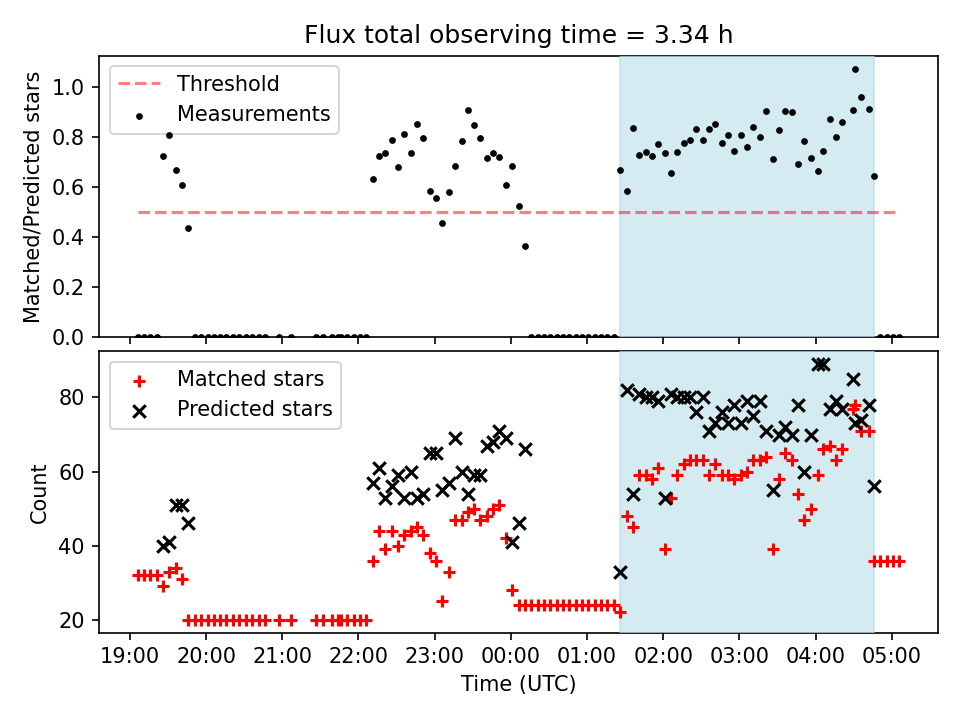 Flux total observing time = 3.34 h

Threshold
Measurements

Matched/Predicted stars

1.0
0.8
0.6
0.4
0.2
0.0

Matched stars
Predicted stars

Count

80
60
40
20

19:00 20:00 21:00 22:00 23:00 00:00 01:00 02:00 03:00 04:00 05:00

Time (UTC)